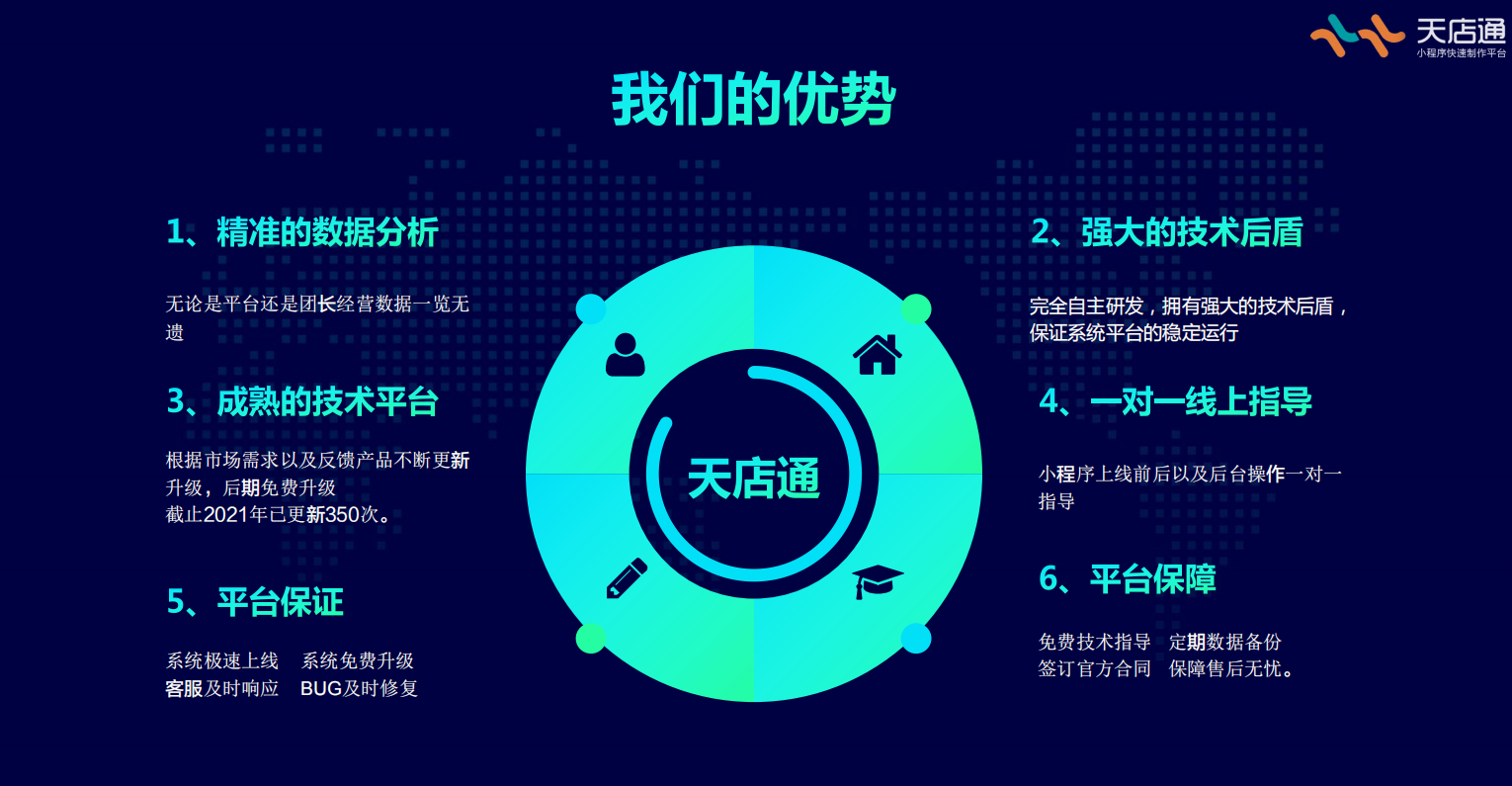 天店通
小程序快速制作平台

我们的优势

1、精准的数据分析

无论是平台还是团长经营数据一览无遗

3、成熟的技术平台

根据市场需求以及反馈产品不断更新升级，后期免费升级
截止2021年已更新350次。

5、平台保证

系统极速上线　系统免费升级
客服及时响应　BUG及时修复

天店通

2、强大的技术后盾

完全自主研发，拥有强大的技术后盾，保证系统平台的稳定运行

4、一对一线上指导

小程序上线前后以及后台操作一对一指导

6、平台保障

免费技术指导　定期数据备份
签订官方合同　保障售后无忧。